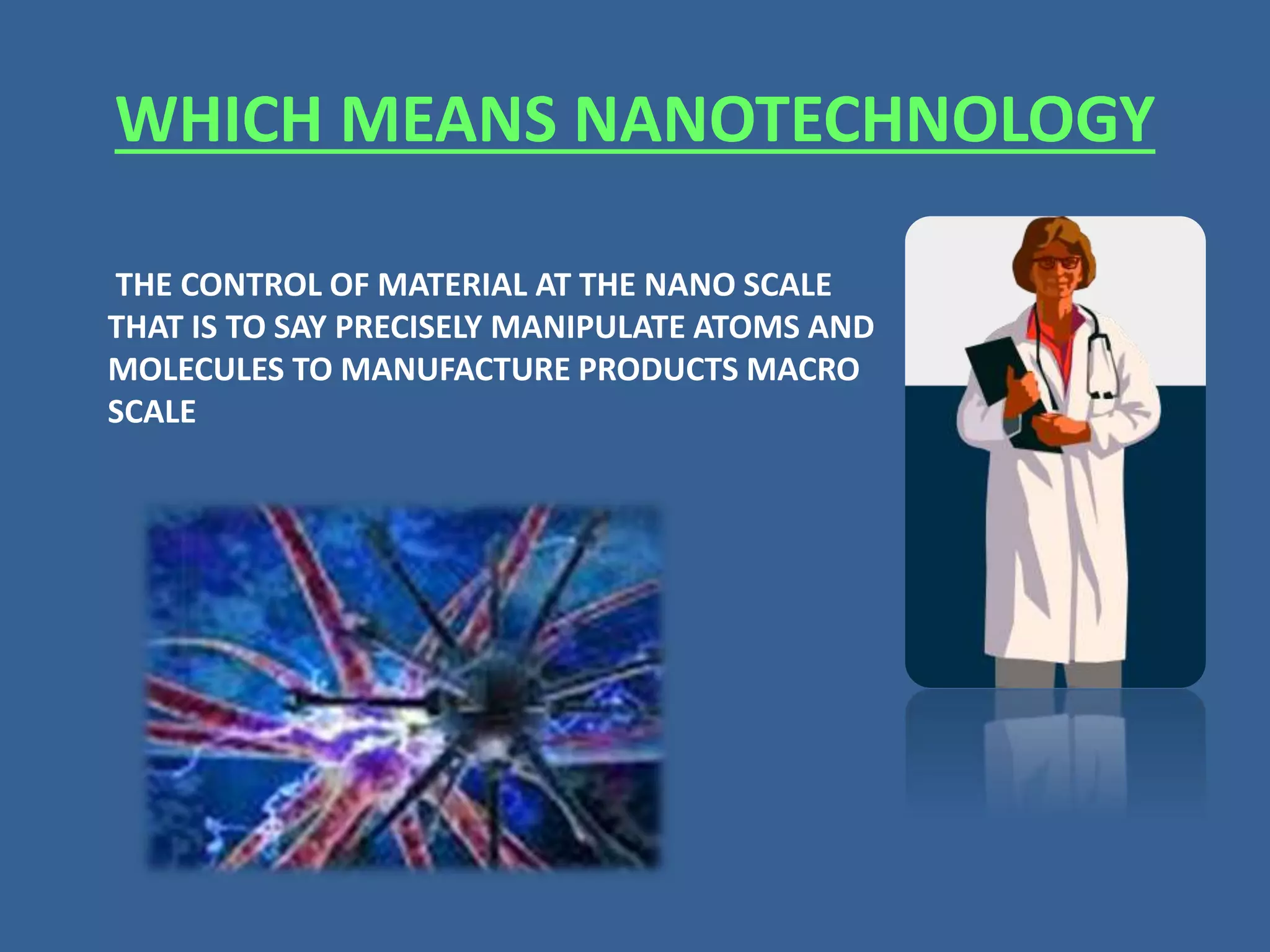 WHICH MEANS NANOTECHNOLOGY

THE CONTROL OF MATERIAL AT THE NANO SCALE THAT IS TO SAY PRECISELY MANIPULATE ATOMS AND MOLECULES TO MANUFACTURE PRODUCTS MACRO SCALE